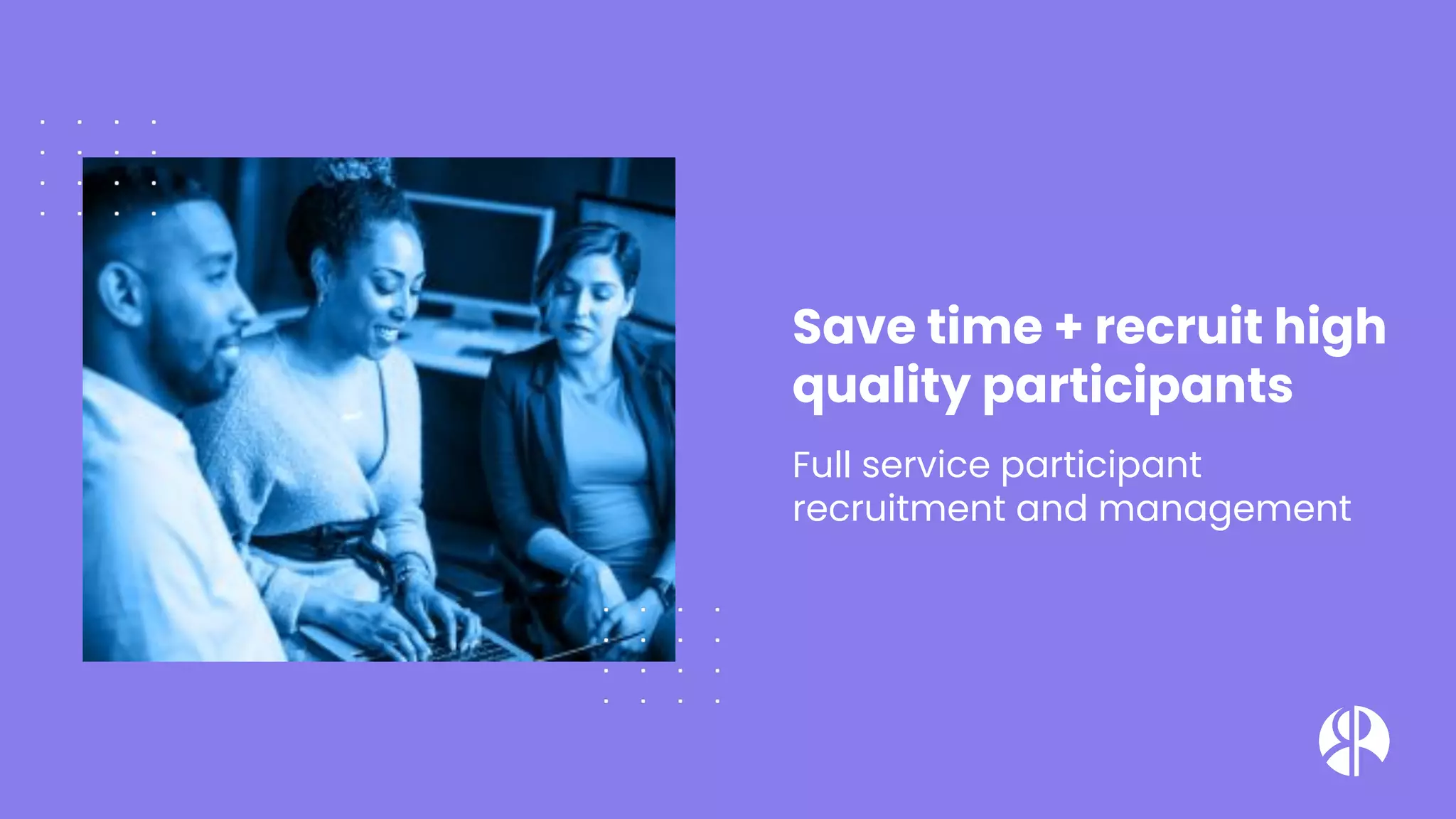 Save time + recruit high quality participants

Full service participant recruitment and management